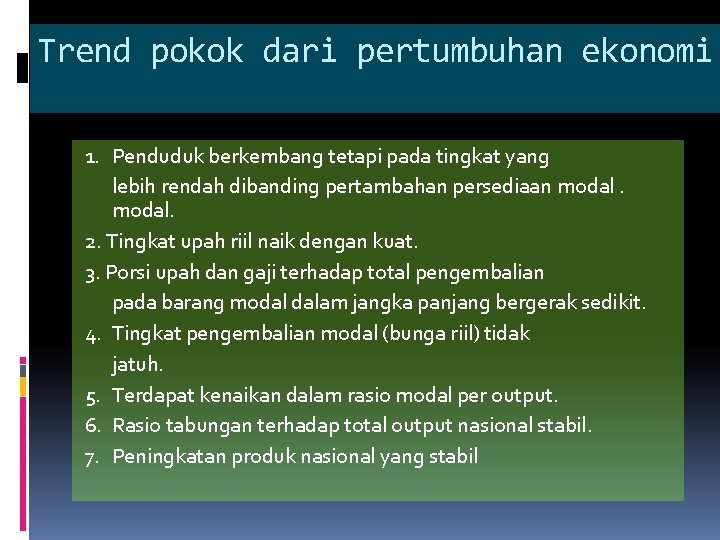 Trend pokok dari pertumbuhan ekonomi

1. Penduduk berkembang tetapi pada tingkat yang lebih rendah dibanding pertambahan persediaan modal . modal.
2. Tingkat upah riil naik dengan kuat.
3. Porsi upah dan gaji terhadap total pengembalian pada barang modal dalam jangka panjang bergerak sedikit.
4. Tingkat pengembalian modal (bunga riil) tidak jatuh.
5. Terdapat kenaikan dalam rasio modal per output.
6. Rasio tabungan terhadap total output nasional stabil.
7. Peningkatan produk nasional yang stabil